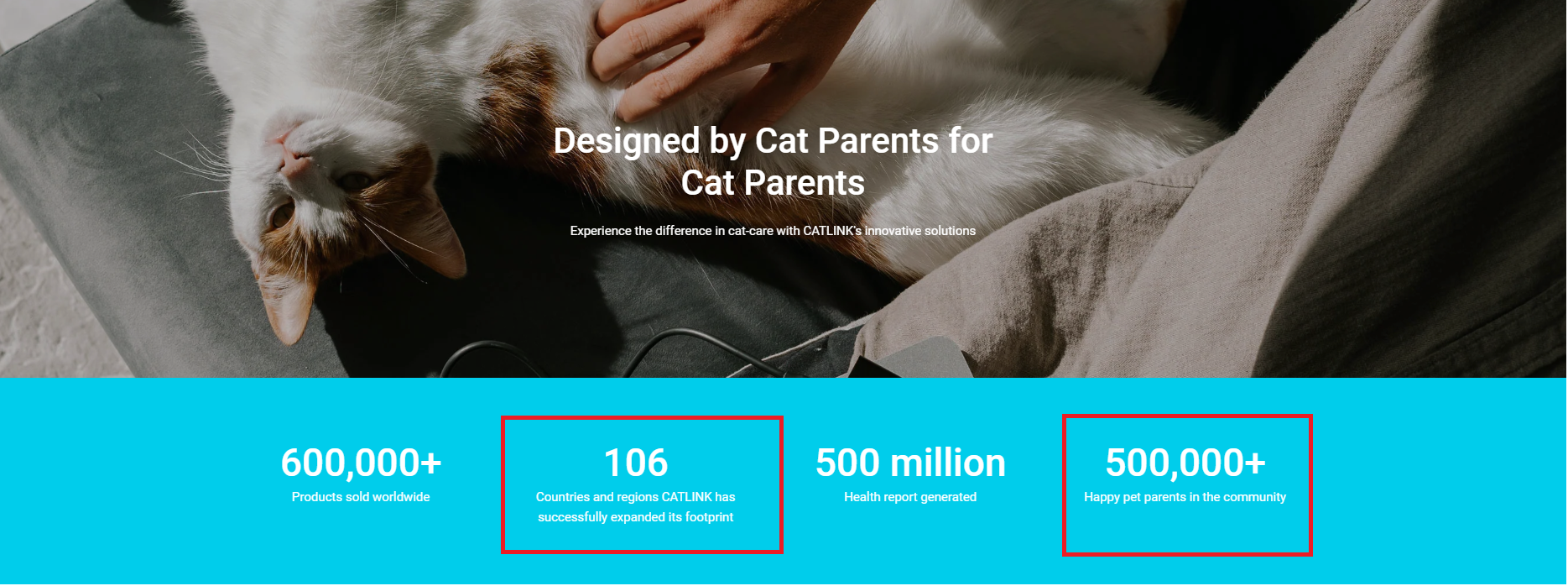 Designed by Cat Parents for Cat Parents

Experience the difference in cat-care with CATLINK's innovative solutions

600,000+
Products sold worldwide

106
Countries and regions CATLINK has successfully expanded its footprint

500 million
Health report generated

500,000+
Happy pet parents in the community